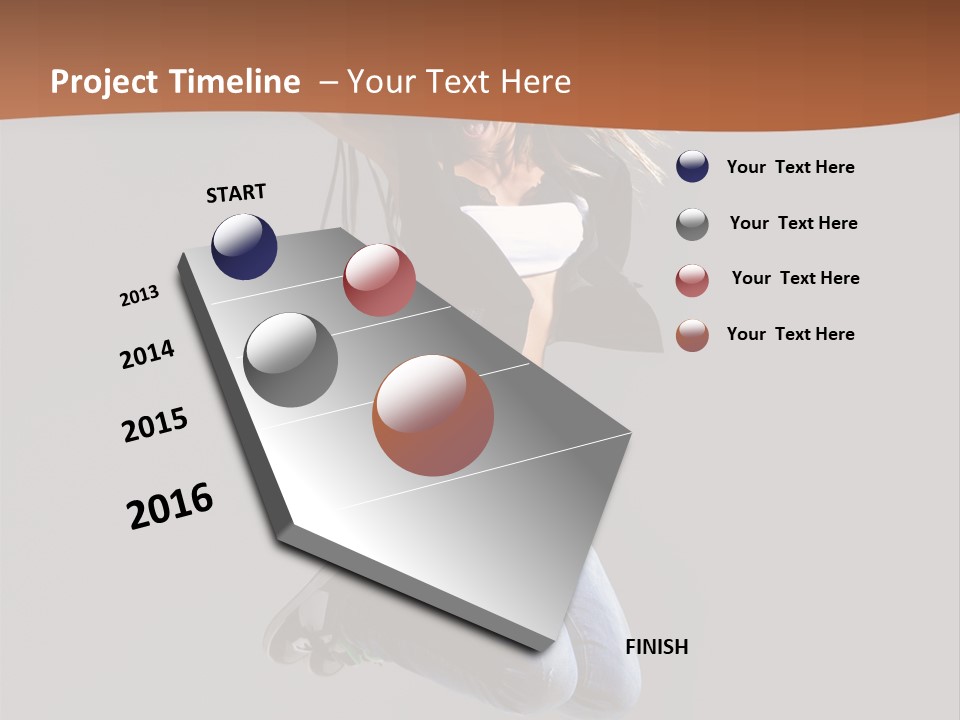 Project Timeline – Your Text Here

START

2013

2014

2015

2016

FINISH

Your Text Here

Your Text Here

Your Text Here

Your Text Here